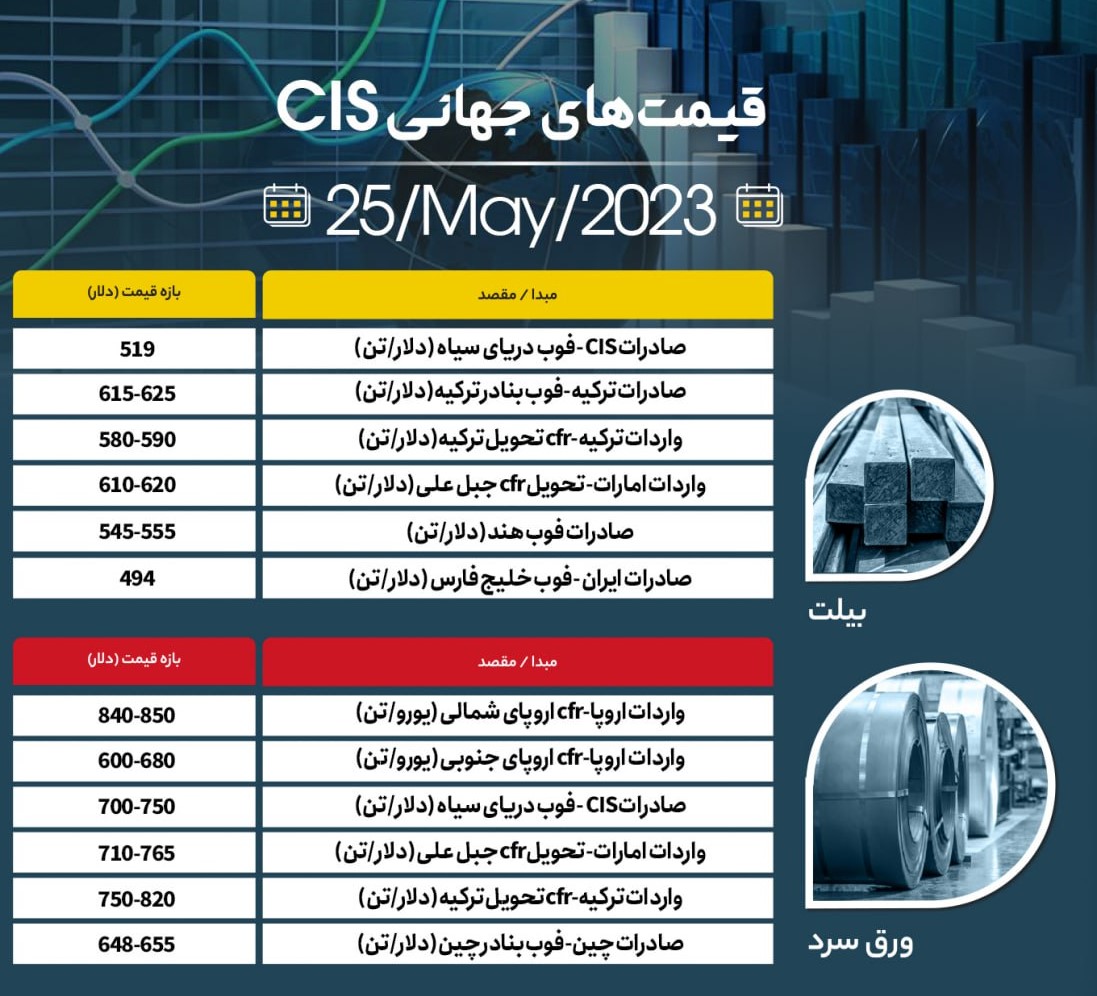 قیمت‌های جهانی CIS

25/May/2023

| مبدا / مقصد | بازه قیمت (دلار) |
|---|---|
| صادرات CIS-فوب دریای سیاه (دلار/تن) | 519 |
| صادرات ترکیه-فوب بنادر ترکیه (دلار/تن) | 615-625 |
| واردات ترکیه-cfr تحویل ترکیه (دلار/تن) | 580-590 |
| واردات امارات-تحویل cfr جبل علی (دلار/تن) | 610-620 |
| صادرات فوب هند (دلار/تن) | 545-555 |
| صادرات ایران-فوب خلیج فارس (دلار/تن) | 494 |

بیلت

| مبدا / مقصد | بازه قیمت (دلار) |
|---|---|
| واردات اروپا-cfr اروپای شمالی (یورو/تن) | 840-850 |
| واردات اروپا-cfr اروپای جنوبی (یورو/تن) | 600-680 |
| صادرات CIS-فوب دریای سیاه (دلار/تن) | 700-750 |
| واردات امارات-تحویل cfr جبل علی (دلار/تن) | 710-765 |
| واردات ترکیه-cfr تحویل ترکیه (دلار/تن) | 750-820 |
| صادرات چین-فوب بنادر چین (دلار/تن) | 648-655 |

ورق سرد